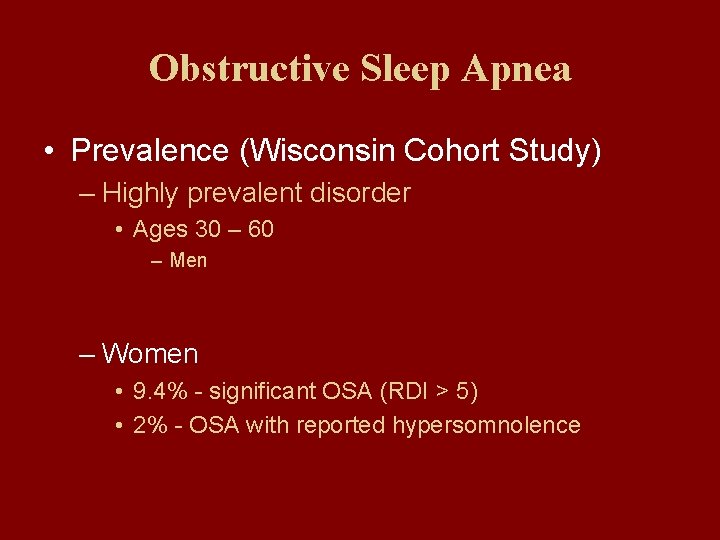 Obstructive Sleep Apnea

• Prevalence (Wisconsin Cohort Study)
– Highly prevalent disorder
• Ages 30 – 60
– Men

– Women
• 9.4% - significant OSA (RDI > 5)
• 2% - OSA with reported hypersomnolence